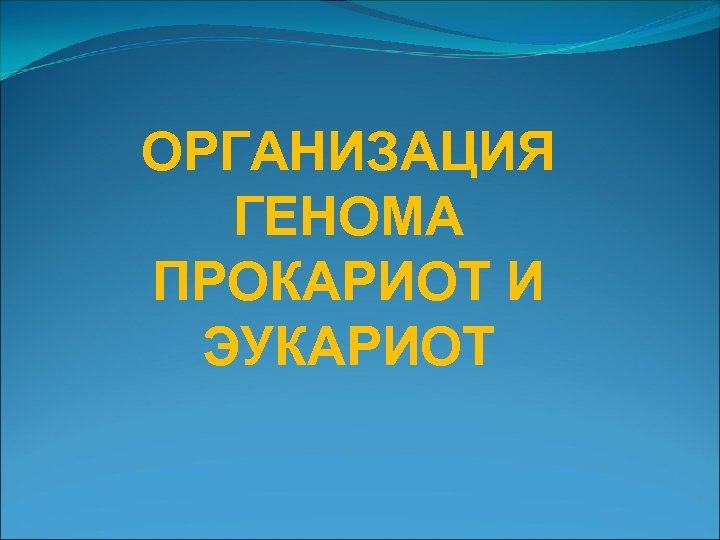 ОРГАНИЗАЦИЯ ГЕНОМА ПРОКАРИОТ И ЭУКАРИОТ